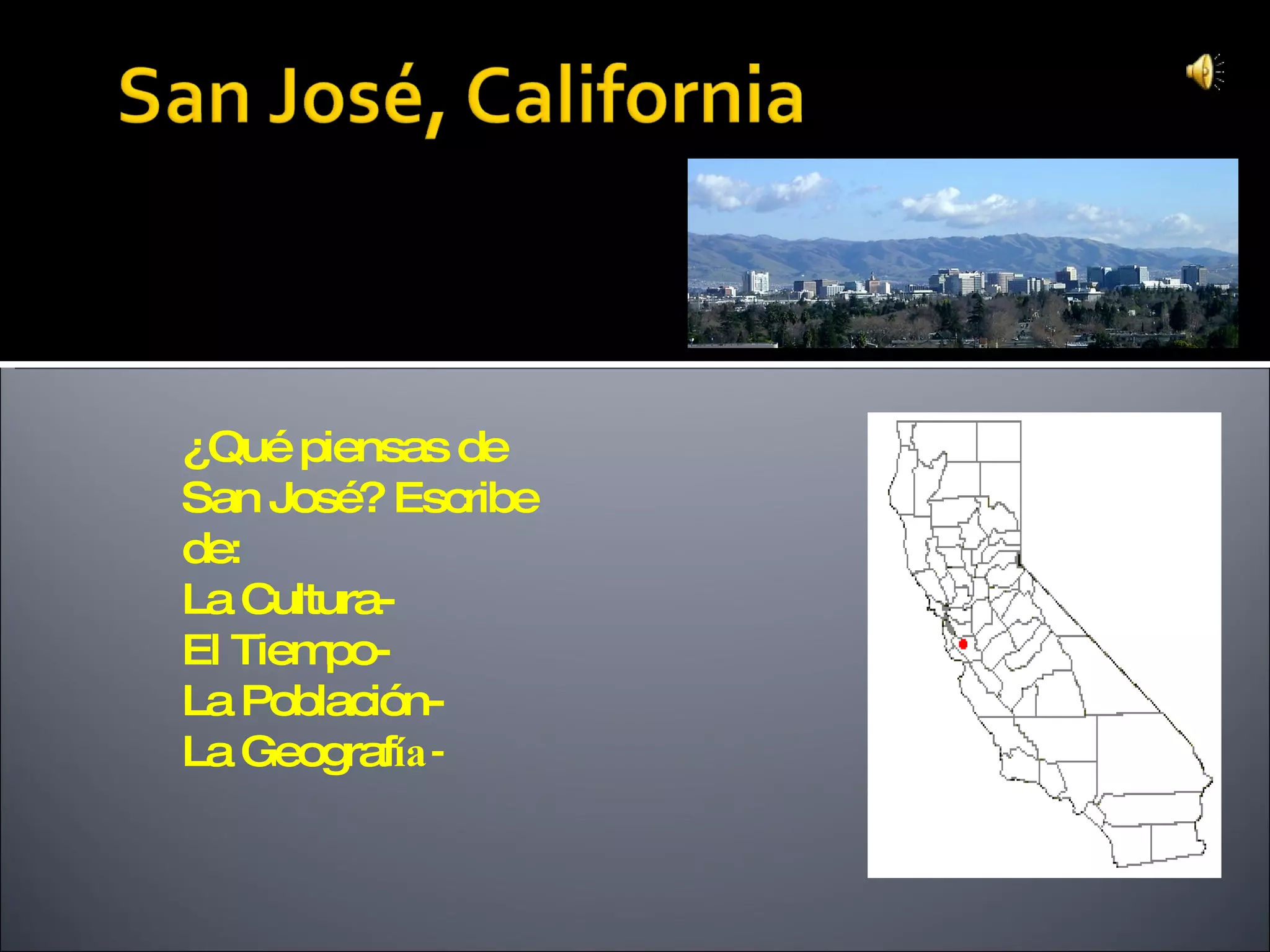 San José, California

¿Qué piensas de San José? Escribe de:
La Cultura-
El Tiempo-
La Población-
La Geografía -